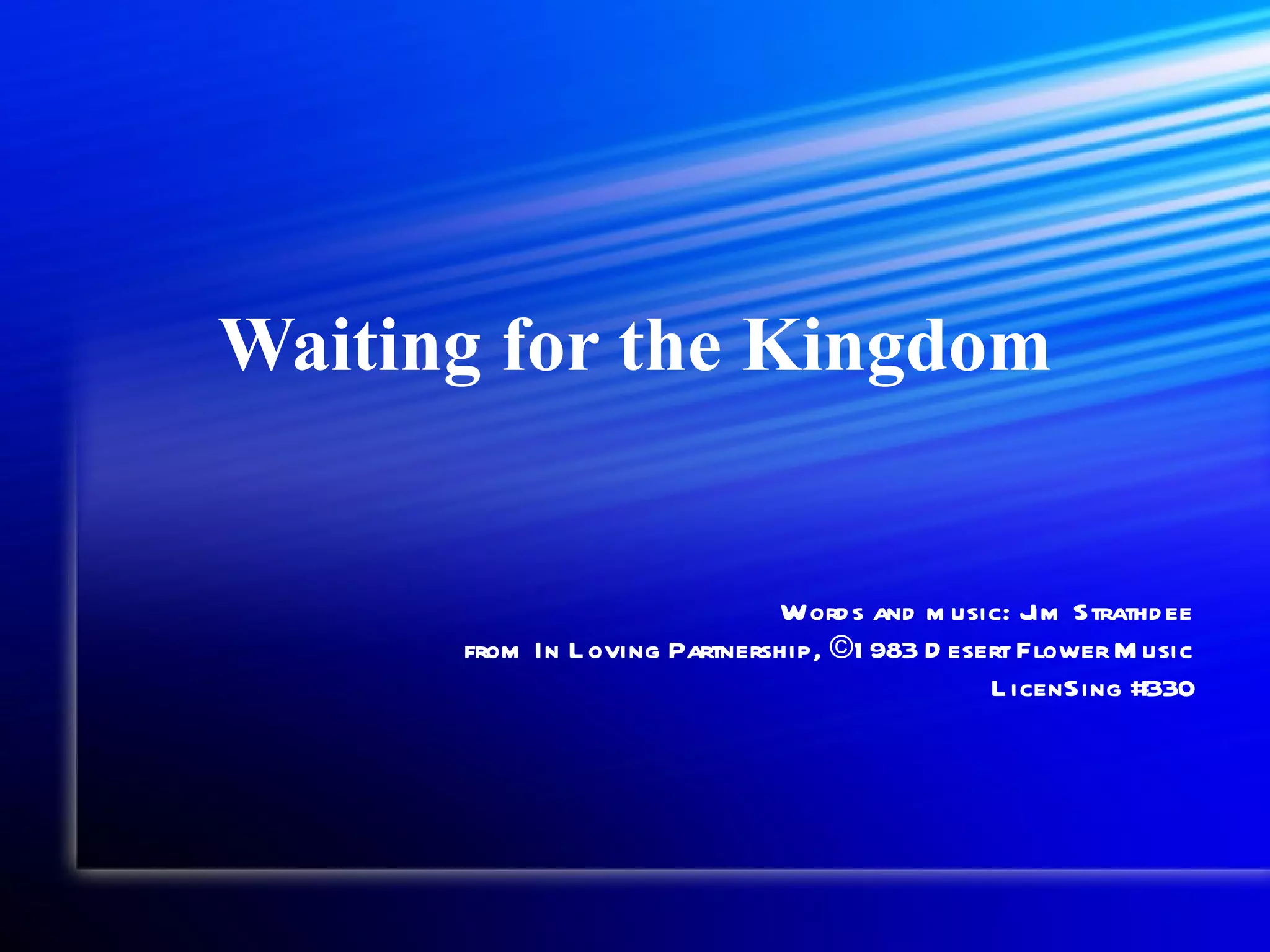 Waiting for the Kingdom

Words and music: Jim Strathdee
from In Loving Partnership, ©1983 Desert Flower Music
LicenSing #330